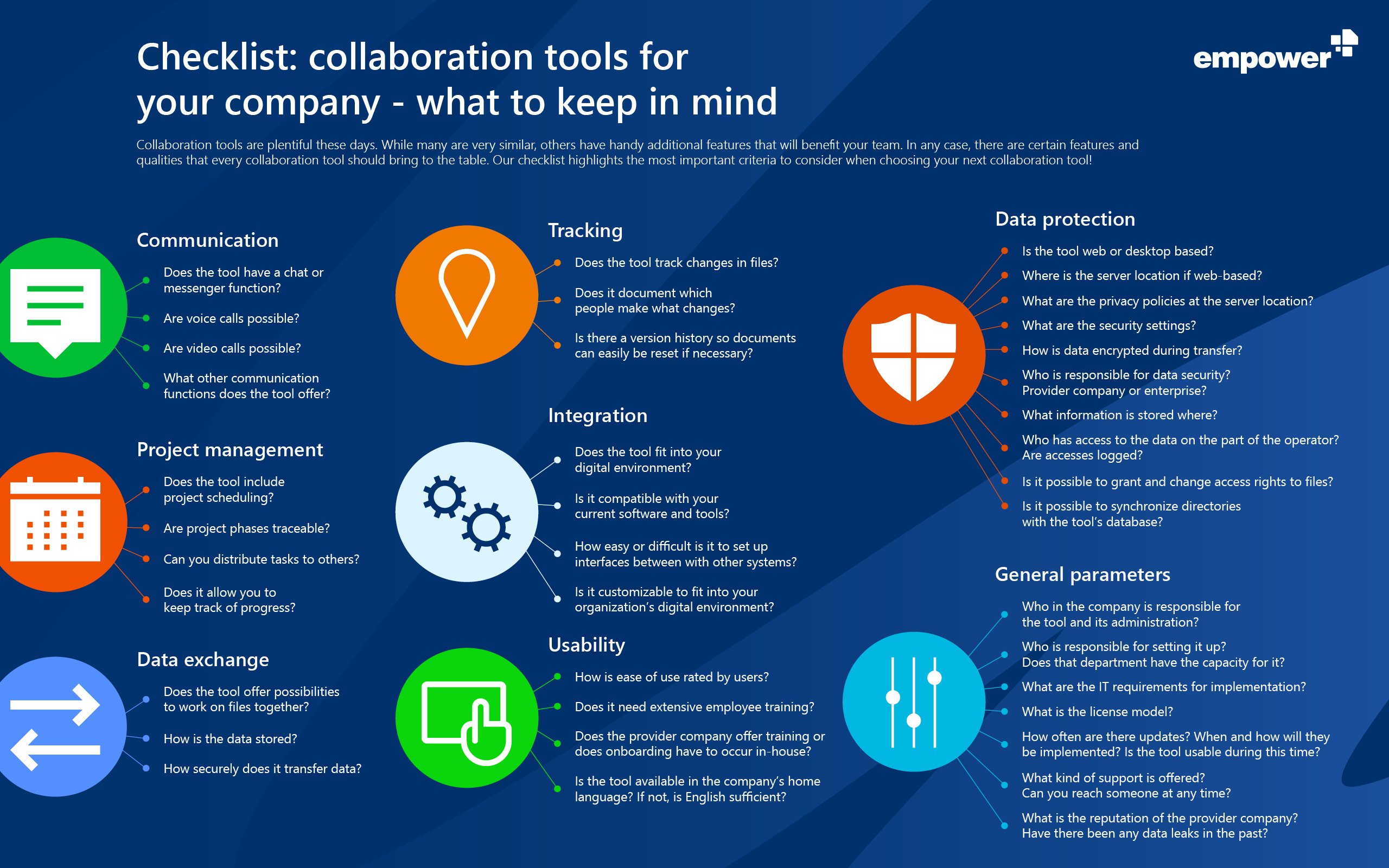 Checklist: collaboration tools for your company - what to keep in mind

empower

Collaboration tools are plentiful these days. While many are very similar, others have handy additional features that will benefit your team. In any case, there are certain features and qualities that every collaboration tool should bring to the table. Our checklist highlights the most important criteria to consider when choosing your next collaboration tool!

Communication

Does the tool have a chat or messenger function?

Are voice calls possible?

Are video calls possible?

What other communication functions does the tool offer?

Project management

Does the tool include project scheduling?

Are project phases traceable?

Can you distribute tasks to others?

Does it allow you to keep track of progress?

Data exchange

Does the tool offer possibilities to work on files together?

How is the data stored?

How securely does it transfer data?

Tracking

Does the tool track changes in files?

Does it document which people make what changes?

Is there a version history so documents can easily be reset if necessary?

Integration

Does the tool fit into your digital environment?

Is it compatible with your current software and tools?

How easy or difficult is it to set up interfaces between with other systems?

Is it customizable to fit into your organization's digital environment?

Usability

How is ease of use rated by users?

Does it need extensive employee training?

Does the provider company offer training or does onboarding have to occur in-house?

Is the tool available in the company's home language? If not, is English sufficient?

Data protection

Is the tool web or desktop based?

Where is the server location if web-based?

What are the privacy policies at the server location?

What are the security settings?

How is data encrypted during transfer?

Who is responsible for data security? Provider company or enterprise?

What information is stored where?

Who has access to the data on the part of the operator? Are accesses logged?

Is it possible to grant and change access rights to files?

Is it possible to synchronize directories with the tool's database?

General parameters

Who in the company is responsible for the tool and its administration?

Who is responsible for setting it up? Does that department have the capacity for it?

What are the IT requirements for implementation?

What is the license model?

How often are there updates? When and how will they be implemented? Is the tool usable during this time?

What kind of support is offered? Can you reach someone at any time?

What is the reputation of the provider company? Have there been any data leaks in the past?